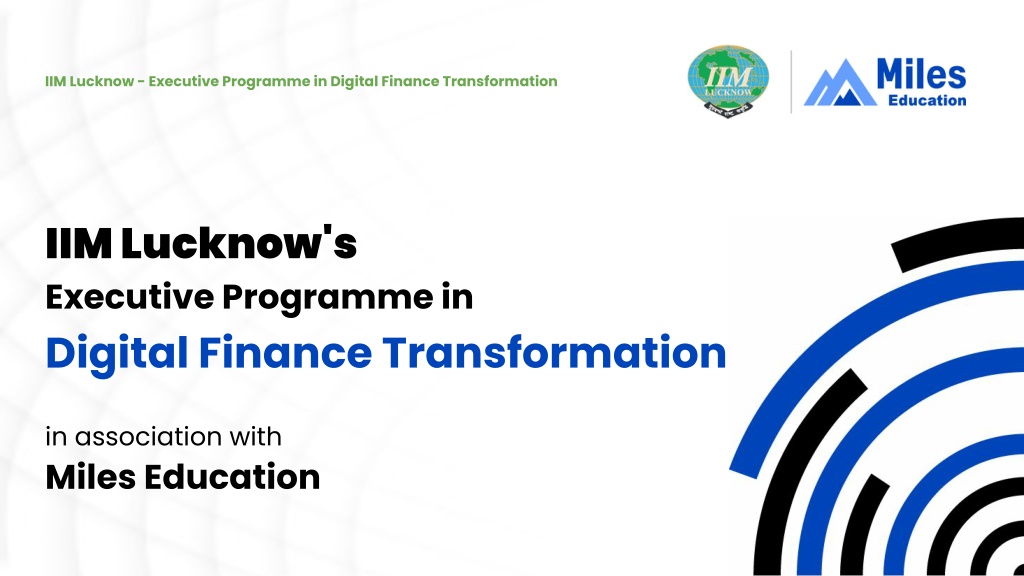 IIM Lucknow - Executive Programme in Digital Finance Transformation

IIM LUCKNOW

Miles Education

IIM Lucknow's
Executive Programme in
Digital Finance Transformation

in association with
Miles Education